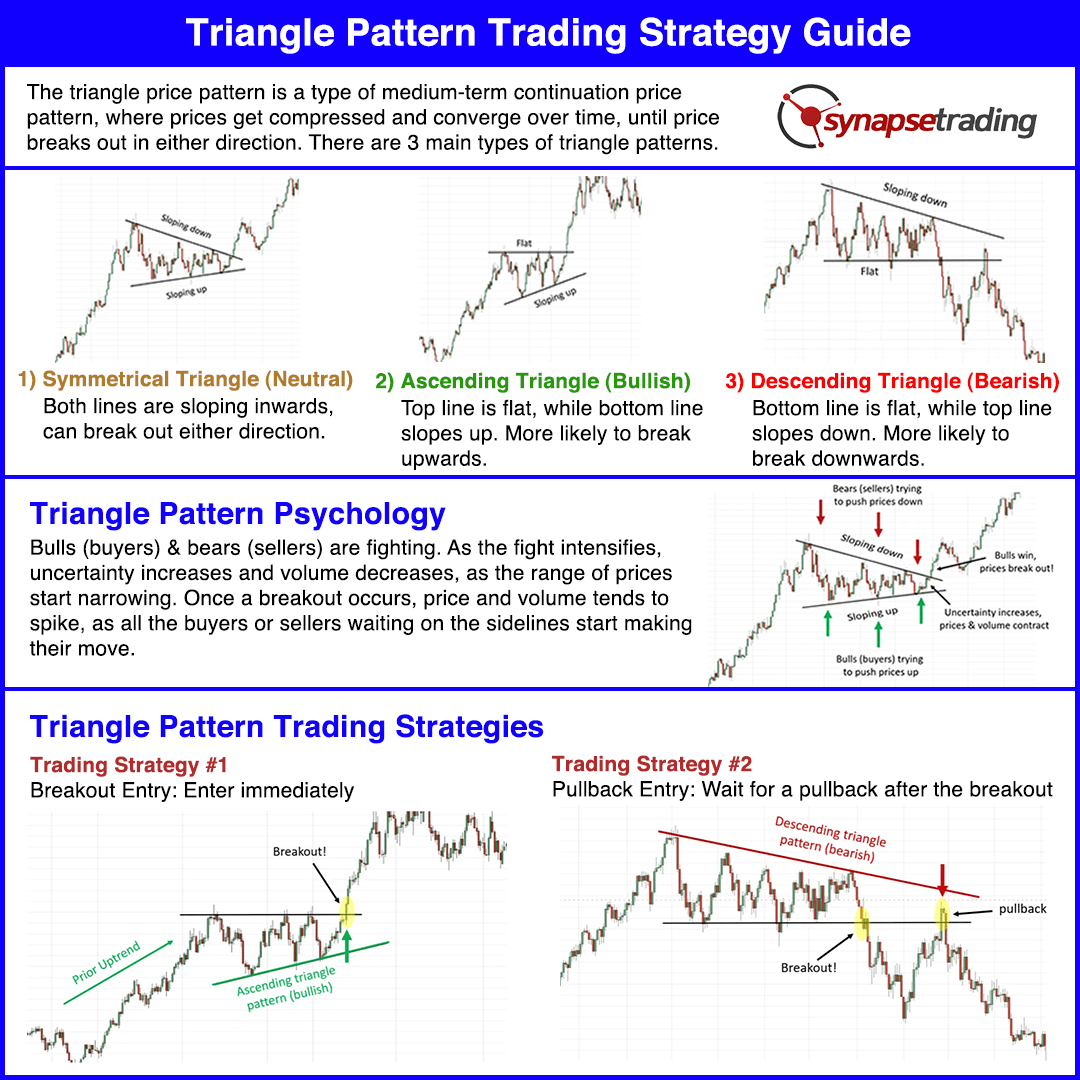 Triangle Pattern Trading Strategy Guide

The triangle price pattern is a type of medium-term continuation price pattern, where prices get compressed and converge over time, until price breaks out in either direction. There are 3 main types of triangle patterns.

synapsetrading

Sloping down
Sloping up

1) Symmetrical Triangle (Neutral)
Both lines are sloping inwards, can break out either direction.

Flat
Sloping up

2) Ascending Triangle (Bullish)
Top line is flat, while bottom line slopes up. More likely to break upwards.

Sloping down
Flat

3) Descending Triangle (Bearish)
Bottom line is flat, while top line slopes down. More likely to break downwards.

Triangle Pattern Psychology

Bulls (buyers) & bears (sellers) are fighting. As the fight intensifies, uncertainty increases and volume decreases, as the range of prices start narrowing. Once a breakout occurs, price and volume tends to spike, as all the buyers or sellers waiting on the sidelines start making their move.

Bears (sellers) trying to push prices down
Sloping down
Bulls win, prices break out!
Sloping up
Uncertainty increases, prices & volume contract
Bulls (buyers) trying to push prices up

Triangle Pattern Trading Strategies

Trading Strategy #1
Breakout Entry: Enter immediately

Breakout!
Prior Uptrend
Ascending triangle pattern (bullish)

Trading Strategy #2
Pullback Entry: Wait for a pullback after the breakout

Descending triangle pattern (bearish)
pullback
Breakout!